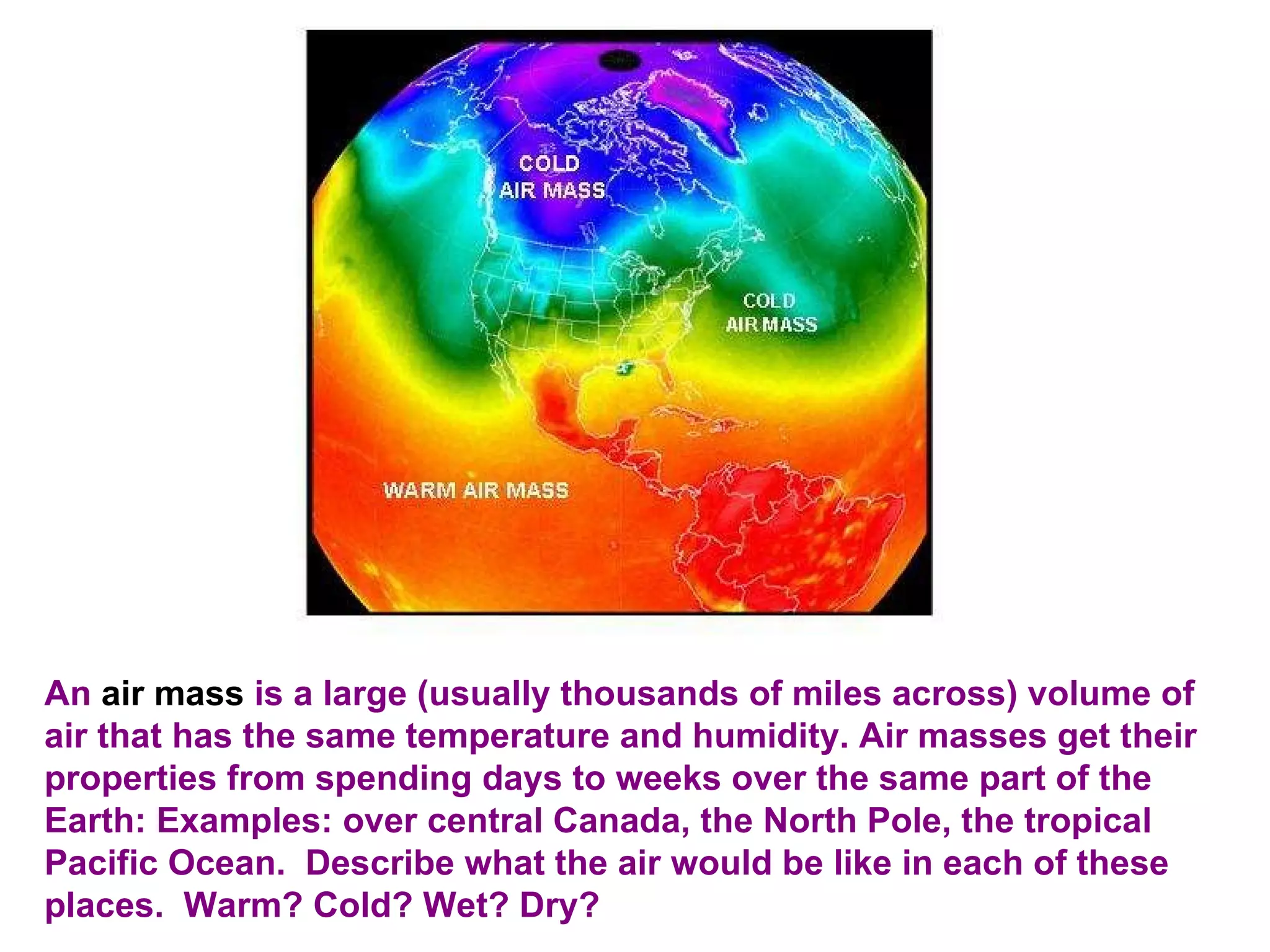 COLD AIR MASS

COLD AIR MASS

WARM AIR MASS

An air mass is a large (usually thousands of miles across) volume of air that has the same temperature and humidity. Air masses get their properties from spending days to weeks over the same part of the Earth: Examples: over central Canada, the North Pole, the tropical Pacific Ocean. Describe what the air would be like in each of these places. Warm? Cold? Wet? Dry?